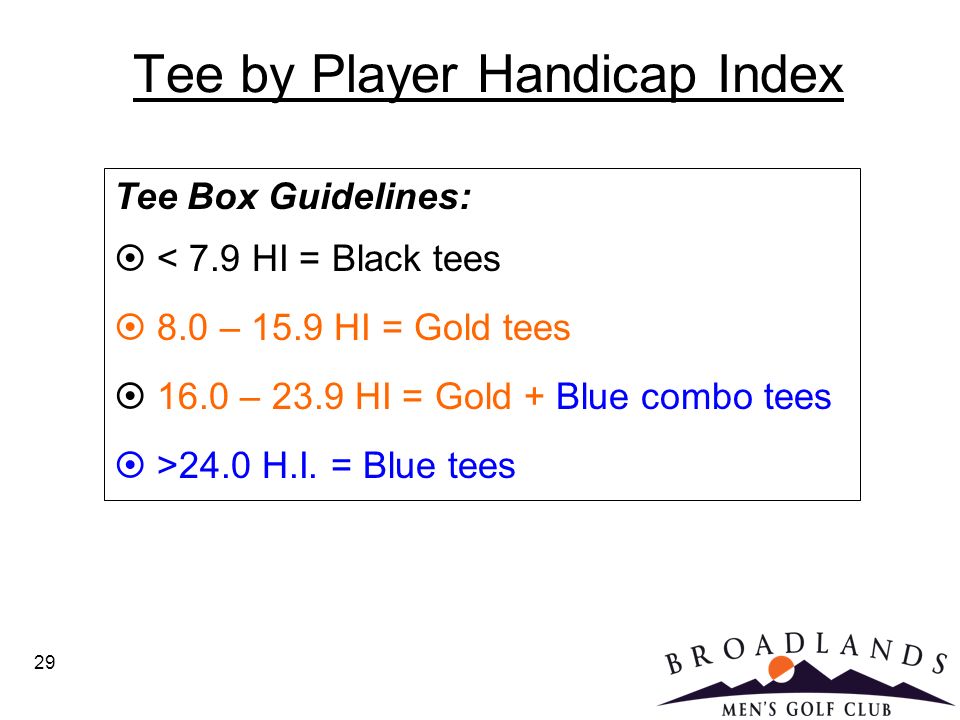 Tee by Player Handicap Index

Tee Box Guidelines:

⊙ < 7.9 HI = Black tees

⊙ 8.0 – 15.9 HI = Gold tees

⊙ 16.0 – 23.9 HI = Gold + Blue combo tees

⊙ >24.0 H.I. = Blue tees

29

BROADLANDS
MEN'S GOLF CLUB